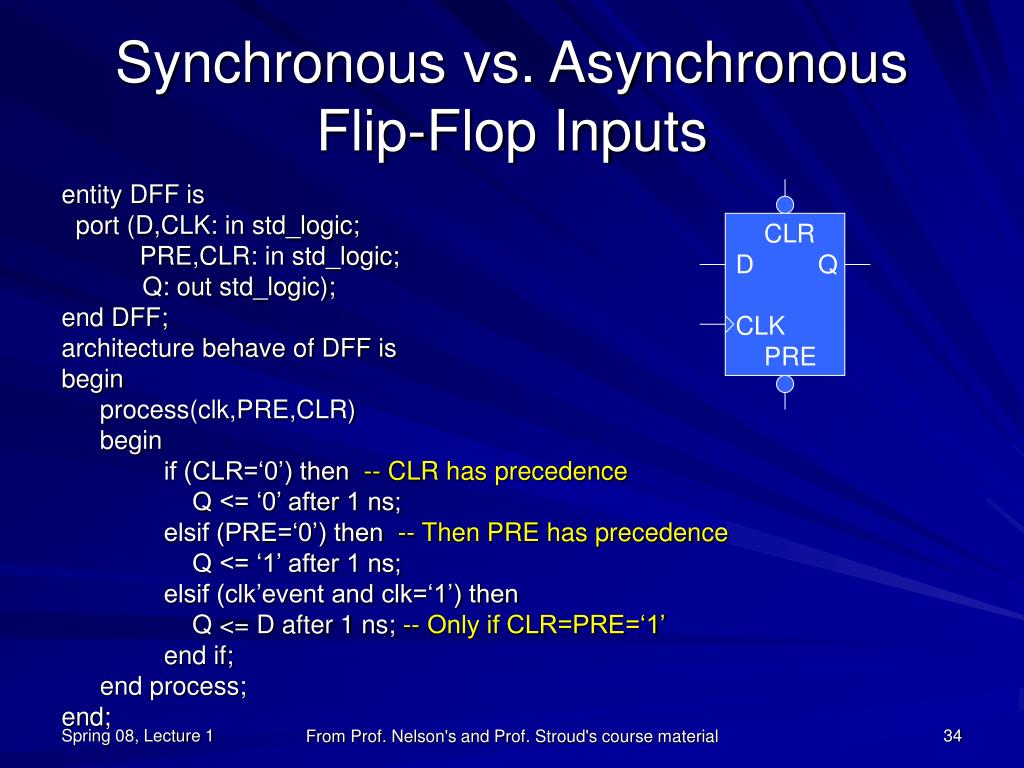 Synchronous vs. Asynchronous Flip-Flop Inputs

entity DFF is
port (D,CLK: in std_logic;
PRE,CLR: in std_logic;
Q: out std_logic);
end DFF;
architecture behave of DFF is
begin
process(clk,PRE,CLR)
begin
if (CLR=‘0’) then -- CLR has precedence
Q <= ‘0’ after 1 ns;
elsif (PRE=‘0’) then -- Then PRE has precedence
Q <= ‘1’ after 1 ns;
elsif (clk’event and clk=‘1’) then
Q <= D after 1 ns; -- Only if CLR=PRE=‘1’
end if;
end process;
end;

CLR
D
Q
CLK
PRE

Spring 08, Lecture 1

From Prof. Nelson's and Prof. Stroud's course material

34